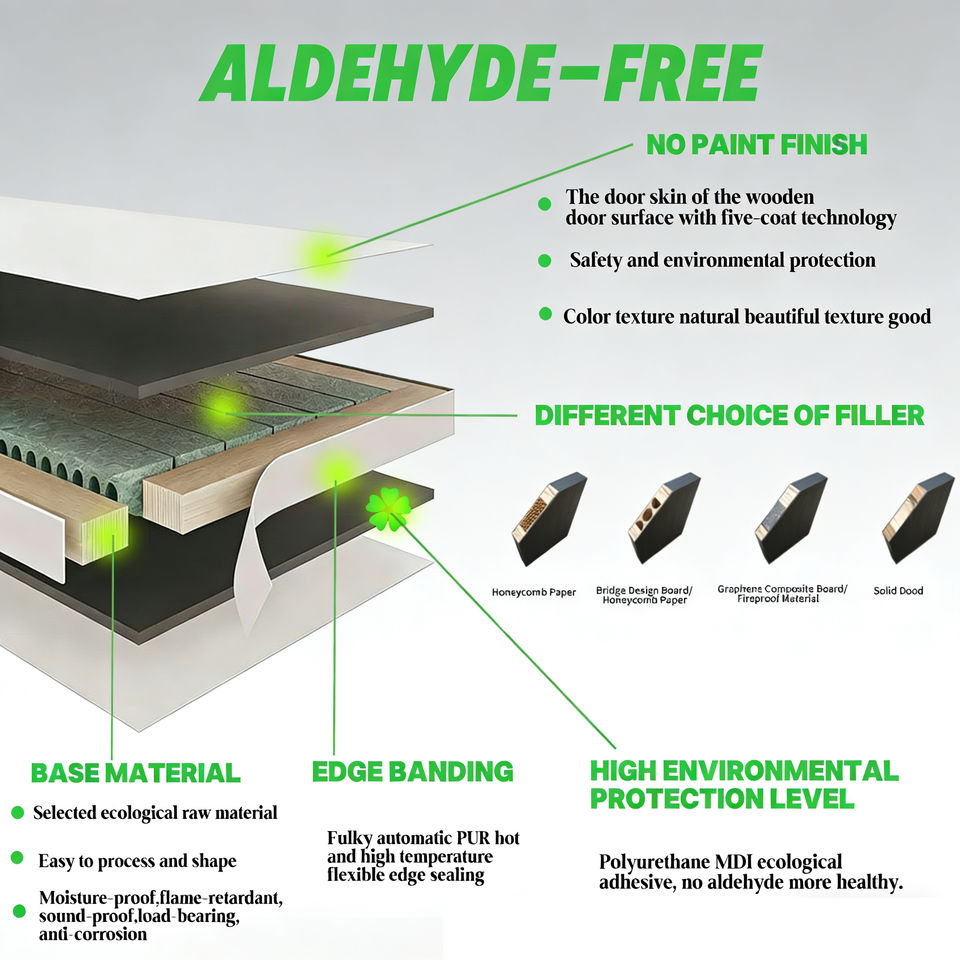 ALDEHYDE-FREE

NO PAINT FINISH

The door skin of the wooden door surface with five-coat technology

Safety and environmental protection

Color texture natural beautiful texture good

DIFFERENT CHOICE OF FILLER

Honeycomb Paper

Bridge Design Board/ Honeycomb Paper

Graphene Composite Board/ Fireproof Material

Solid Dood

BASE MATERIAL

Selected ecological raw material

Easy to process and shape

Moisture-proof,flame-retardant, sound-proof,load-bearing, anti-corrosion

EDGE BANDING

Fulky automatic PUR hot and high temperature flexible edge sealing

HIGH ENVIRONMENTAL PROTECTION LEVEL

Polyurethane MDI ecological adhesive, no aldehyde more healthy.